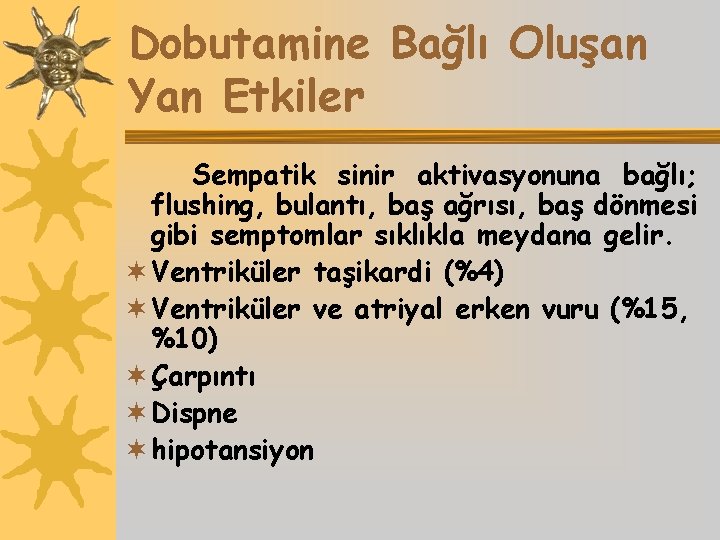 Dobutamine Bağlı Oluşan Yan Etkiler

Sempatik sinir aktivasyonuna bağlı; flushing, bulantı, baş ağrısı, baş dönmesi gibi semptomlar sıklıkla meydana gelir.

Ventriküler taşikardi (%4)
Ventriküler ve atriyal erken vuru (%15, %10)
Çarpıntı
Dispne
hipotansiyon